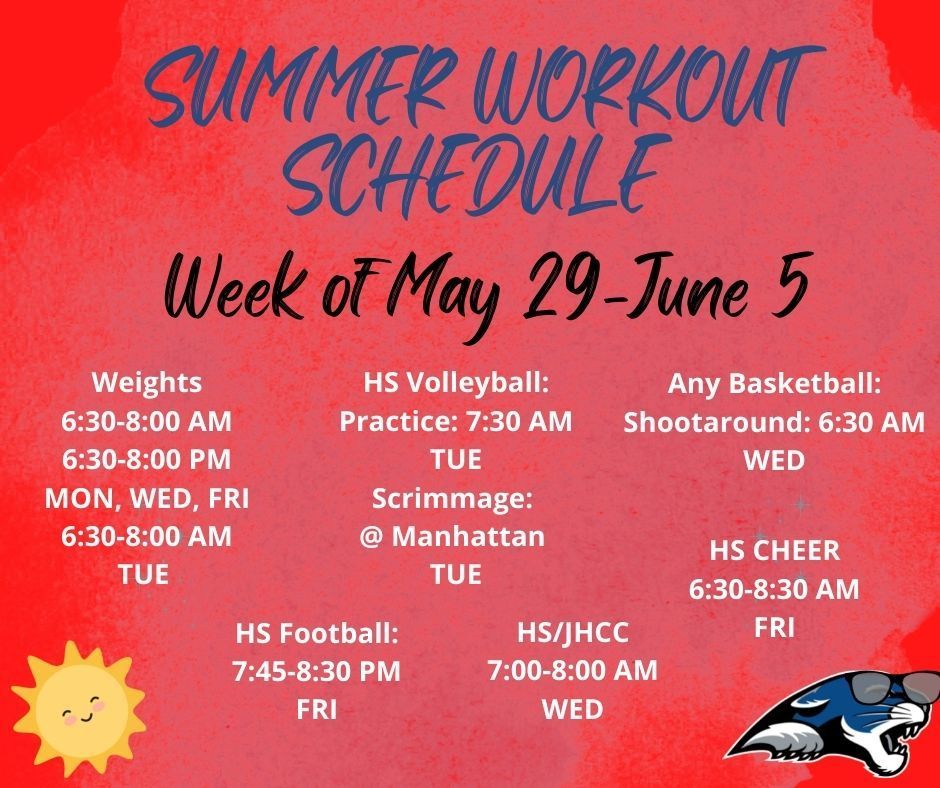 SUMMER WORKOUT SCHEDULE

Week of May 29-June 5

Weights
6:30-8:00 AM
6:30-8:00 PM
MON, WED, FRI
6:30-8:00 AM
TUE

HS Volleyball:
Practice: 7:30 AM
TUE
Scrimmage:
@ Manhattan
TUE

Any Basketball:
Shootaround: 6:30 AM
WED

HS CHEER
6:30-8:30 AM
FRI

HS Football:
7:45-8:30 PM
FRI

HS/JHCC
7:00-8:00 AM
WED